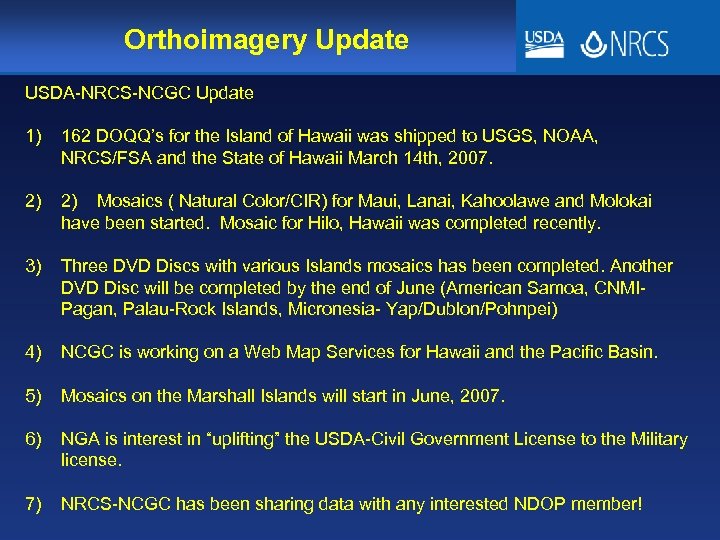 Orthoimagery Update

USDA NRCS

USDA-NRCS-NCGC Update

1) 162 DOQQ's for the Island of Hawaii was shipped to USGS, NOAA, NRCS/FSA and the State of Hawaii March 14th, 2007.

2) 2) Mosaics ( Natural Color/CIR) for Maui, Lanai, Kahoolawe and Molokai have been started. Mosaic for Hilo, Hawaii was completed recently.

3) Three DVD Discs with various Islands mosaics has been completed. Another DVD Disc will be completed by the end of June (American Samoa, CNMI-Pagan, Palau-Rock Islands, Micronesia- Yap/Dublon/Pohnpei)

4) NCGC is working on a Web Map Services for Hawaii and the Pacific Basin.

5) Mosaics on the Marshall Islands will start in June, 2007.

6) NGA is interest in "uplifting" the USDA-Civil Government License to the Military license.

7) NRCS-NCGC has been sharing data with any interested NDOP member!